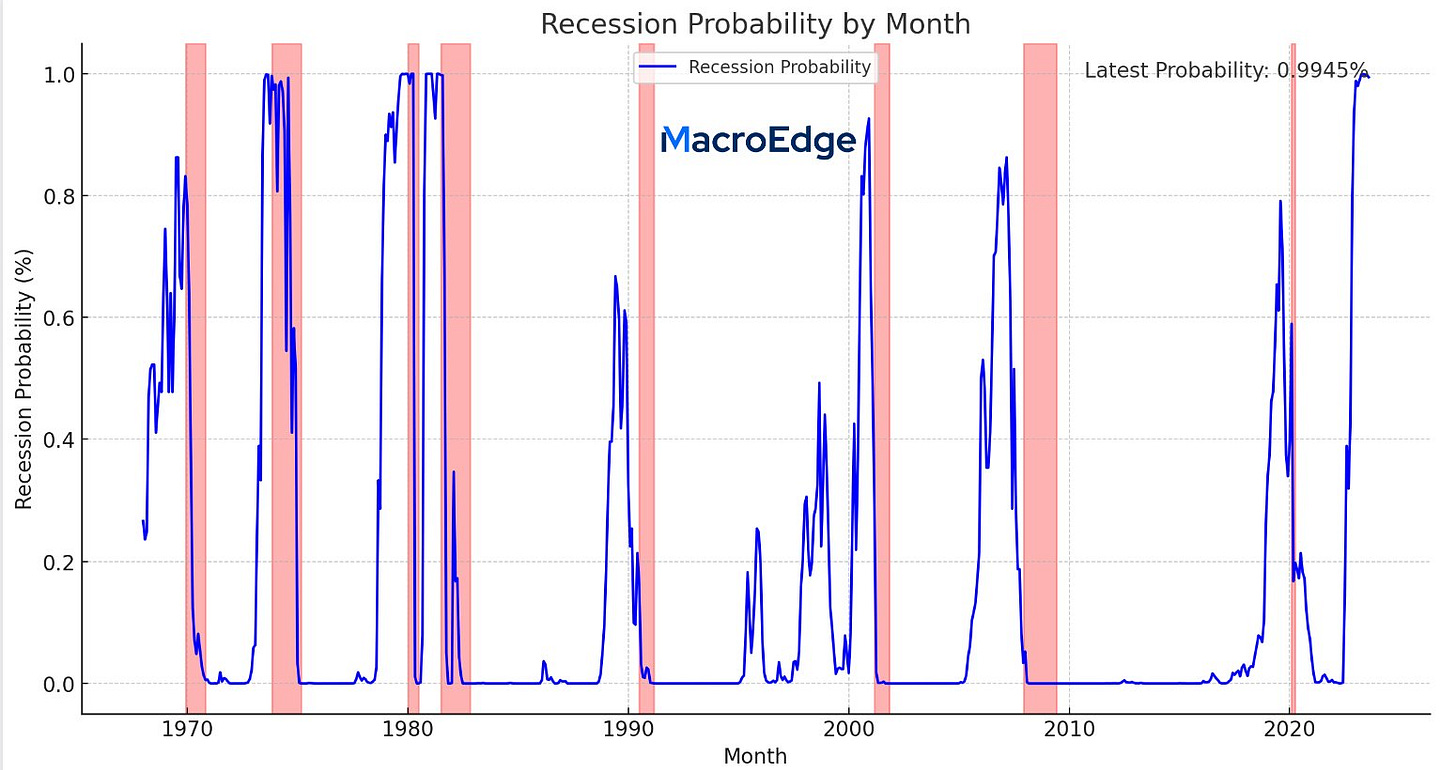 Recession Probability by Month

Recession Probability

Latest Probability: 0.9945%

MacroEdge

Recession Probability (%)

1.0
0.8
0.6
0.4
0.2
0.0

1970
1980
1990
2000
2010
2020

Month